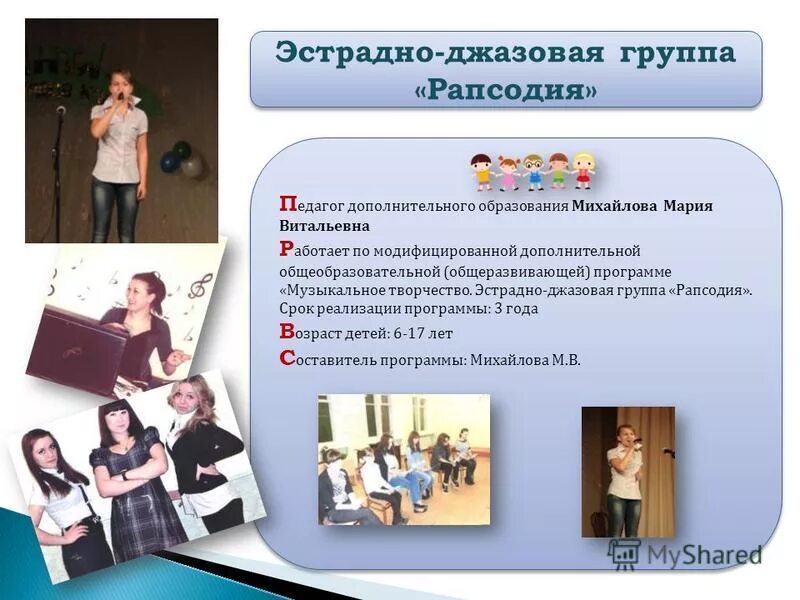 Эстрадно-джазовая группа «Рапсодия»

Педагог дополнительного образования Михайлова Мария Витальевна

Работает по модифицированной дополнительной общеобразовательной (общеразвивающей) программе «Музыкальное творчество. Эстрадно-джазовая группа «Рапсодия». Срок реализации программы: 3 года

Возраст детей: 6-17 лет

Составитель программы: Михайлова М.В.

MyShared